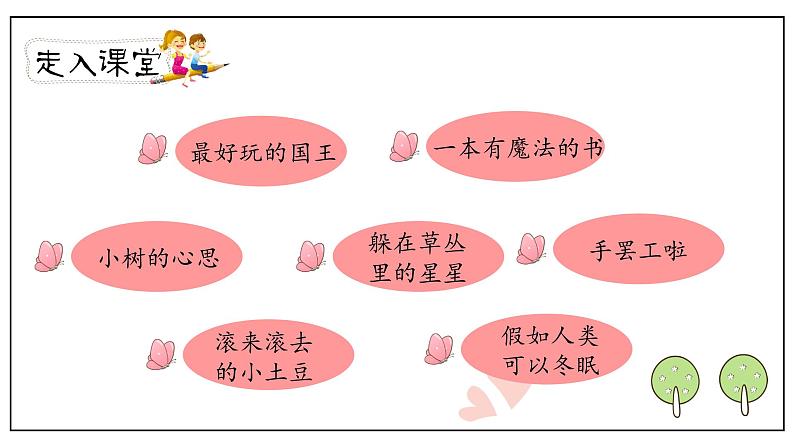 走入课堂

最好玩的国王

一本有魔法的书

小树的心思

躲在草丛里的星星

手罢工啦

滚来滚去的小土豆

假如人类可以冬眠